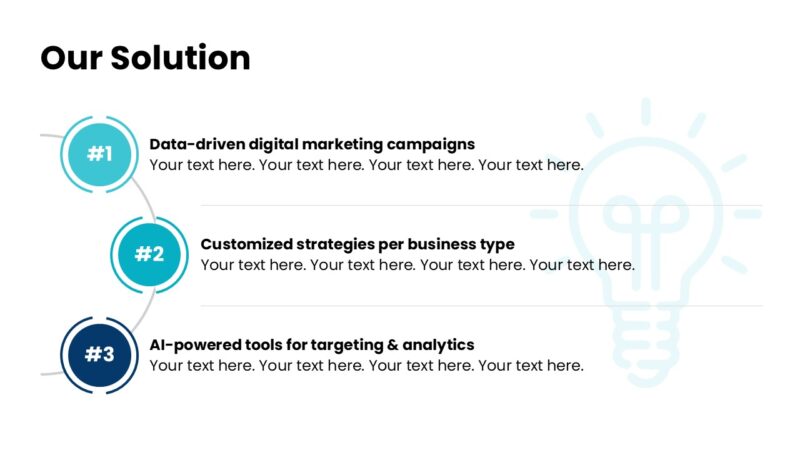 Our Solution

#1

Data-driven digital marketing campaigns
Your text here. Your text here. Your text here. Your text here.

#2

Customized strategies per business type
Your text here. Your text here. Your text here. Your text here.

#3

AI-powered tools for targeting & analytics
Your text here. Your text here. Your text here. Your text here.